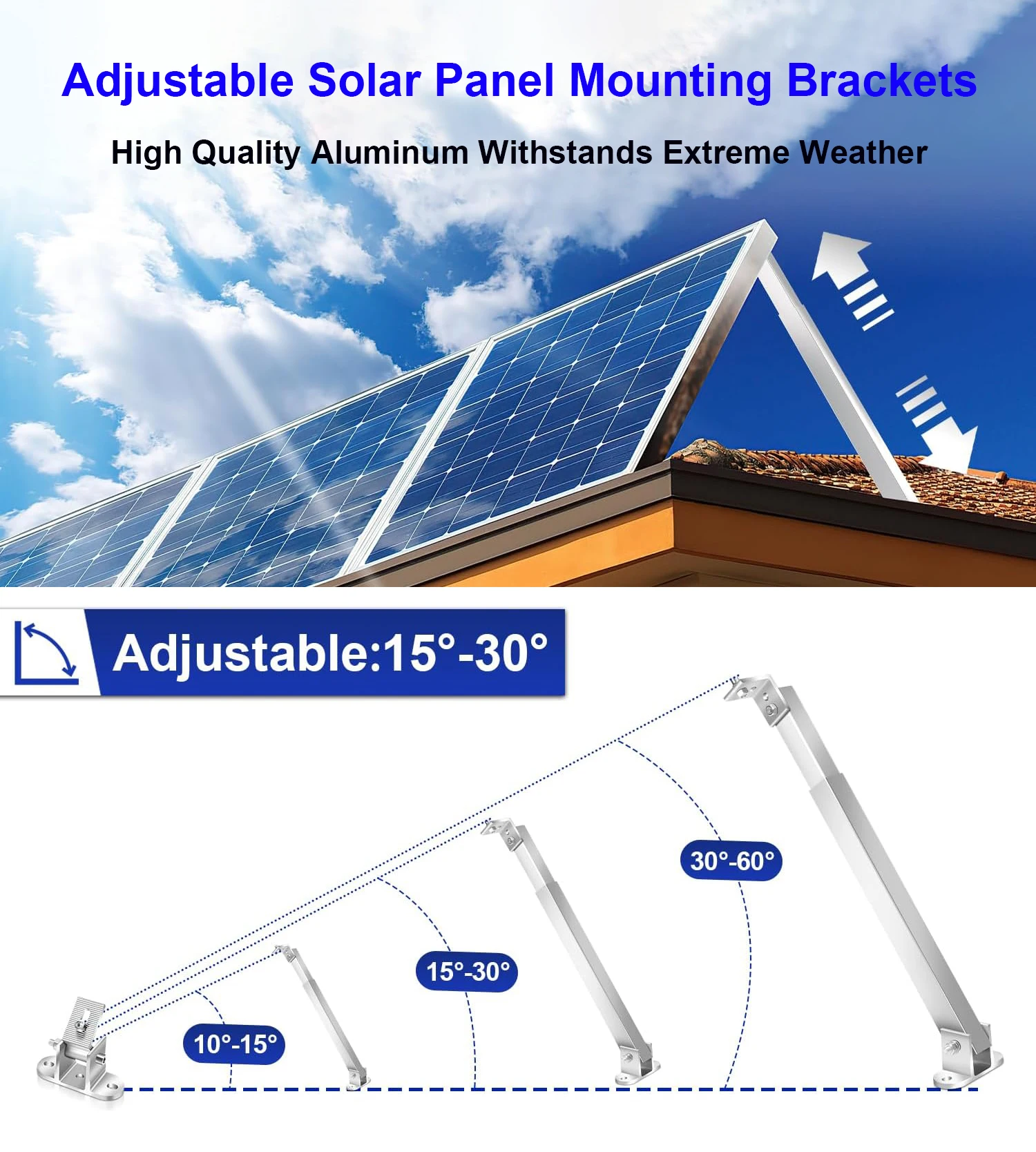 Adjustable Solar Panel Mounting Brackets

High Quality Aluminum Withstands Extreme Weather

Adjustable:15°-30°

30°-60°

15°-30°

10°-15°